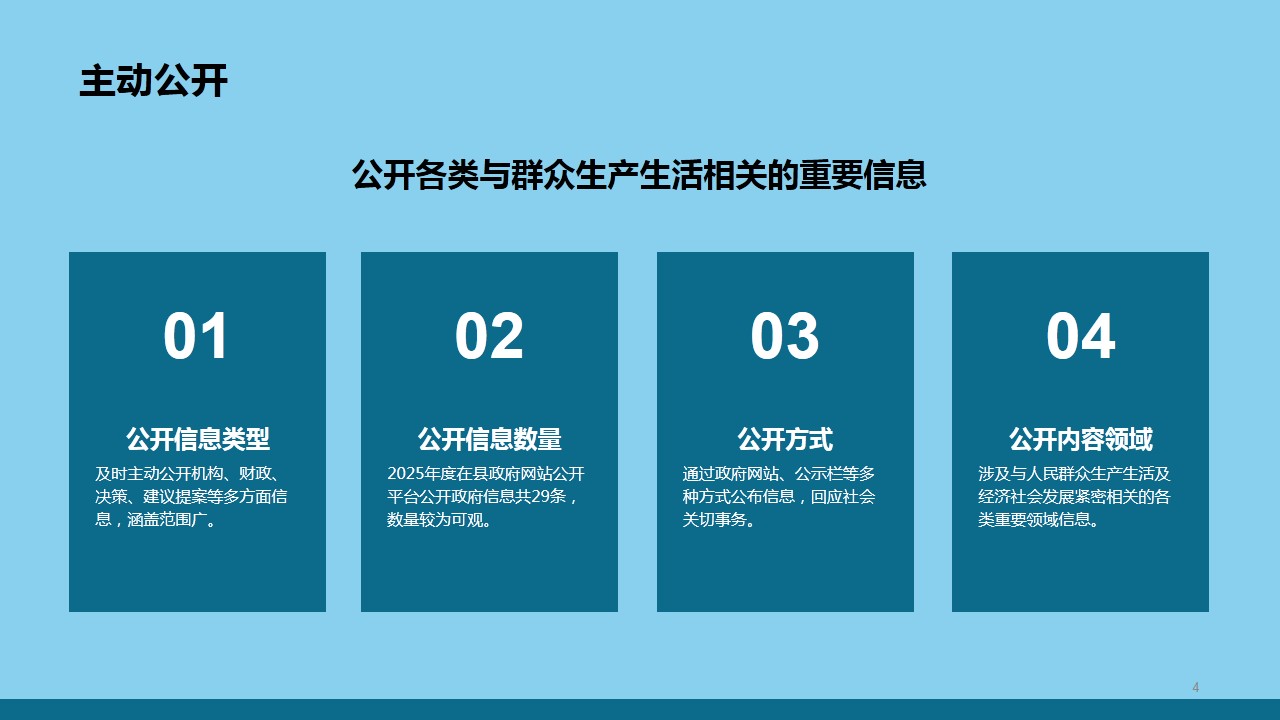 主动公开

公开各类与群众生产生活相关的重要信息

01

公开信息类型

及时主动公开机构、财政、决策、建议提案等多方面信息，涵盖范围广。

02

公开信息数量

2025年度在县政府网站公开平台公开政府信息共29条，数量较为可观。

03

公开方式

通过政府网站、公示栏等多种方式公布信息，回应社会关切事务。

04

公开内容领域

涉及与人民群众生产生活及经济社会发展紧密相关的各类重要领域信息。

4